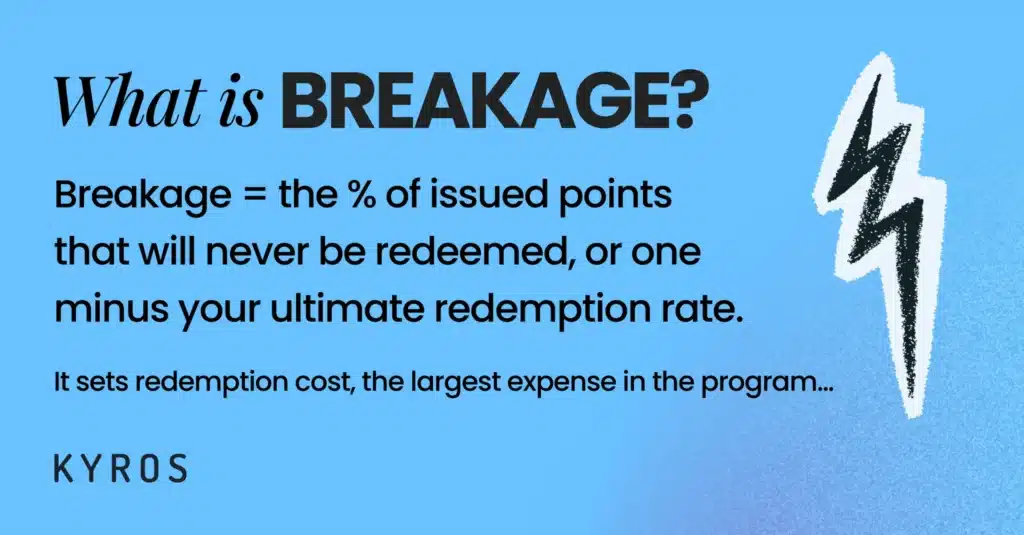 What is BREAKAGE?

Breakage = the % of issued points that will never be redeemed, or one minus your ultimate redemption rate.

It sets redemption cost, the largest expense in the program...

KYROS